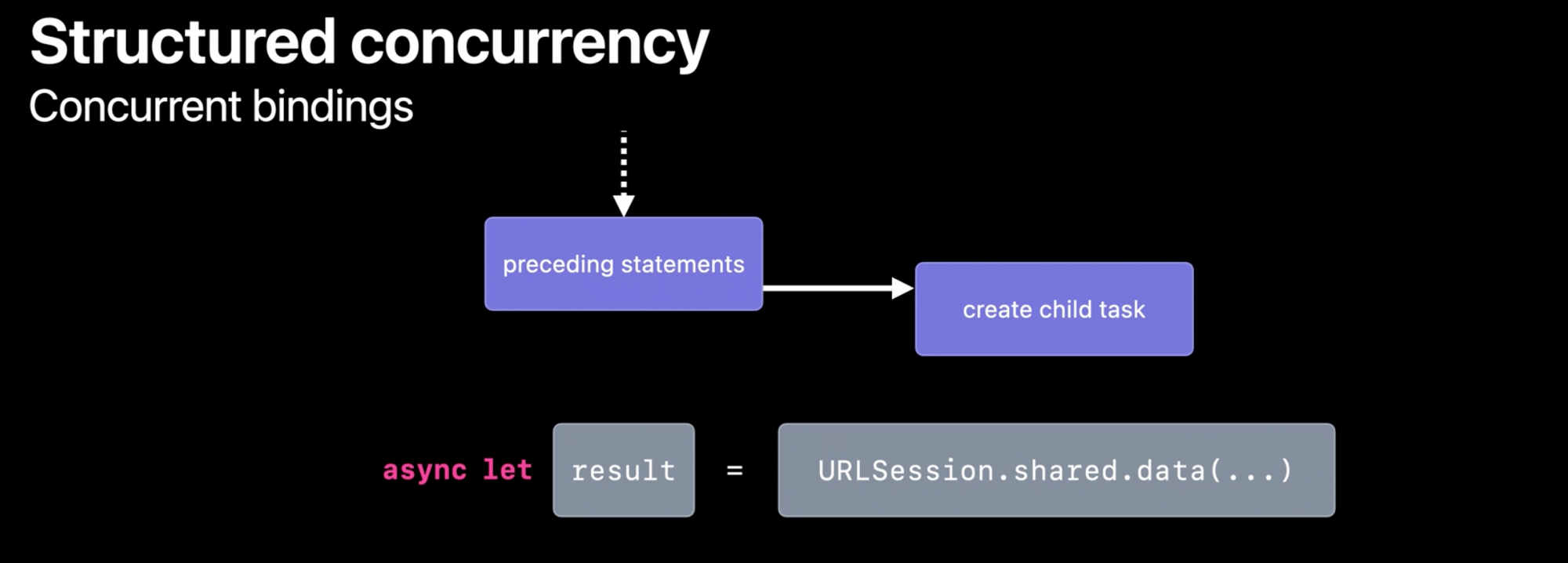 Structured concurrency
Concurrent bindings

preceding statements

create child task

async let result = URLSession.shared.data(...)